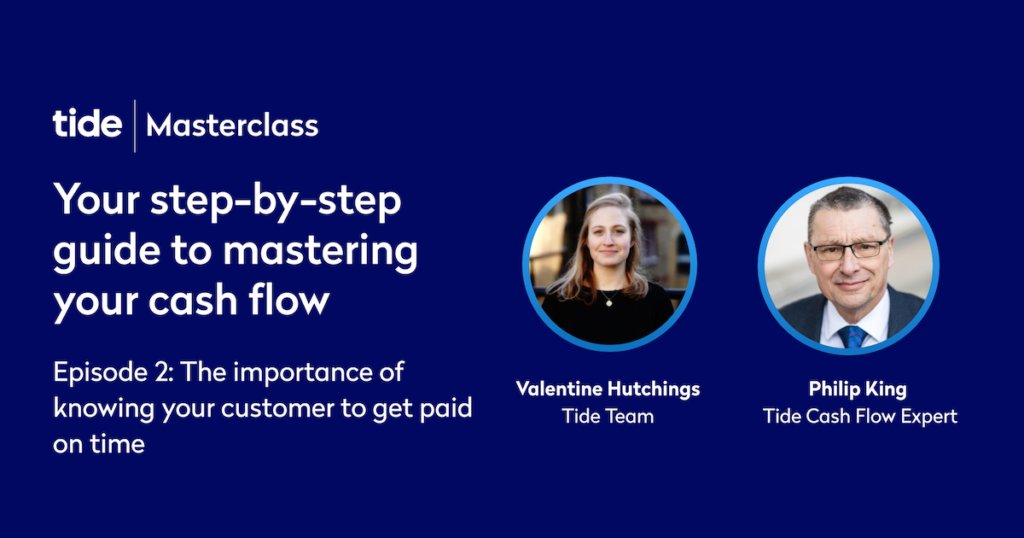 tide | Masterclass

Your step-by-step guide to mastering your cash flow

Episode 2: The importance of knowing your customer to get paid on time

Valentine Hutchings
Tide Team

Philip King
Tide Cash Flow Expert